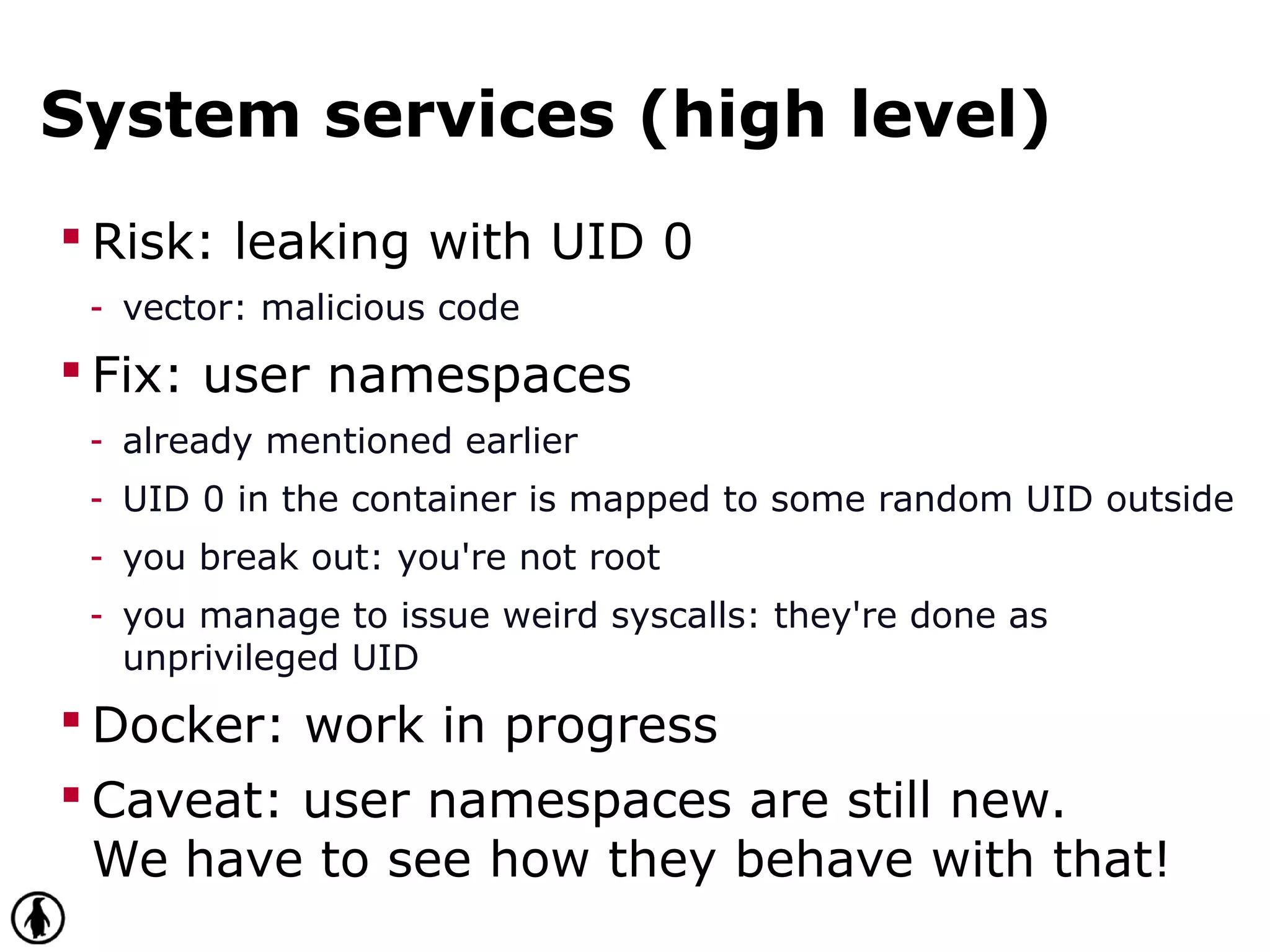 System services (high level)

▪ Risk: leaking with UID 0
- vector: malicious code

▪ Fix: user namespaces
- already mentioned earlier
- UID 0 in the container is mapped to some random UID outside
- you break out: you're not root
- you manage to issue weird syscalls: they're done as unprivileged UID

▪ Docker: work in progress

▪ Caveat: user namespaces are still new. We have to see how they behave with that!